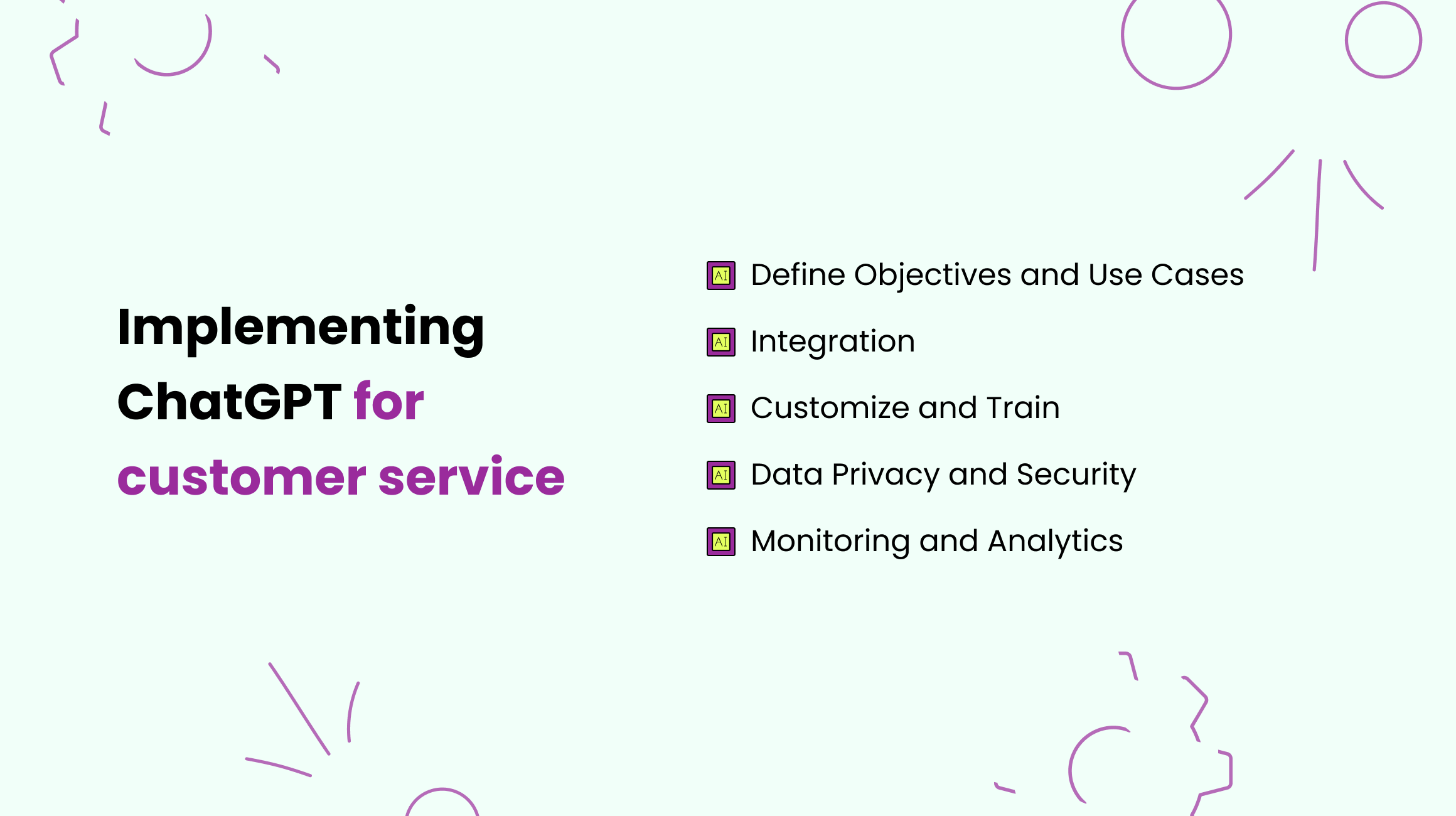 Implementing ChatGPT for customer service

AI Define Objectives and Use Cases

AI Integration

AI Customize and Train

AI Data Privacy and Security

AI Monitoring and Analytics